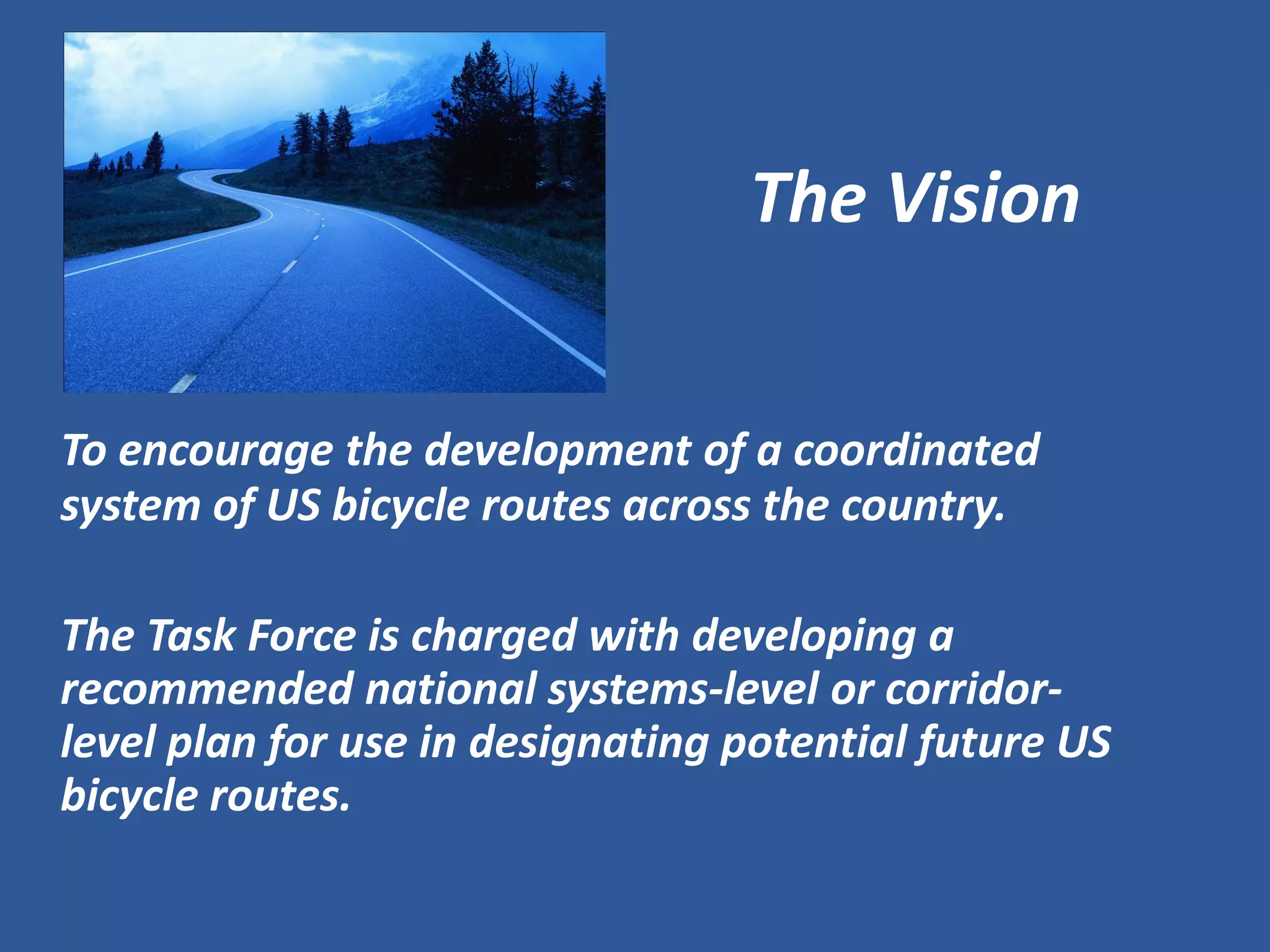 The Vision

To encourage the development of a coordinated system of US bicycle routes across the country.

The Task Force is charged with developing a recommended national systems-level or corridor-level plan for use in designating potential future US bicycle routes.